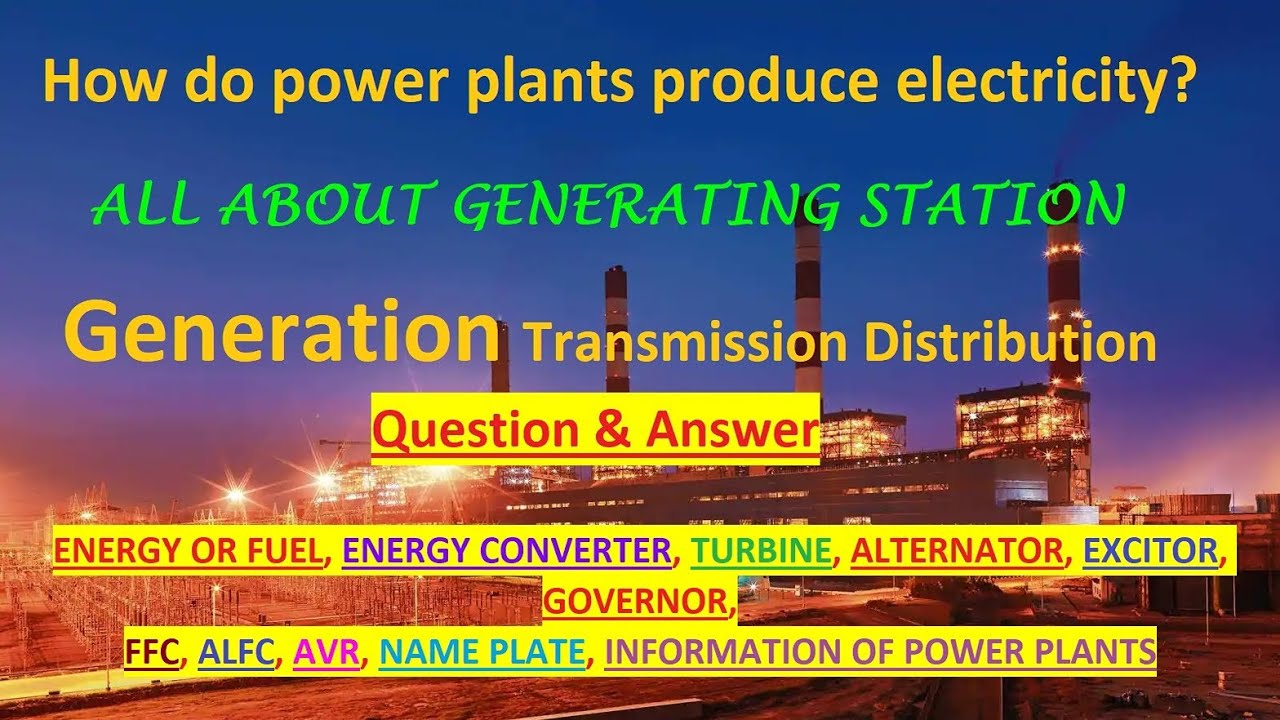 How do power plants produce electricity?

ALL ABOUT GENERATING STATION

Generation Transmission Distribution

Question & Answer

ENERGY OR FUEL, ENERGY CONVERTER, TURBINE, ALTERNATOR, EXCITOR, GOVERNOR,

FFC, ALFC, AVR, NAME PLATE, INFORMATION OF POWER PLANTS